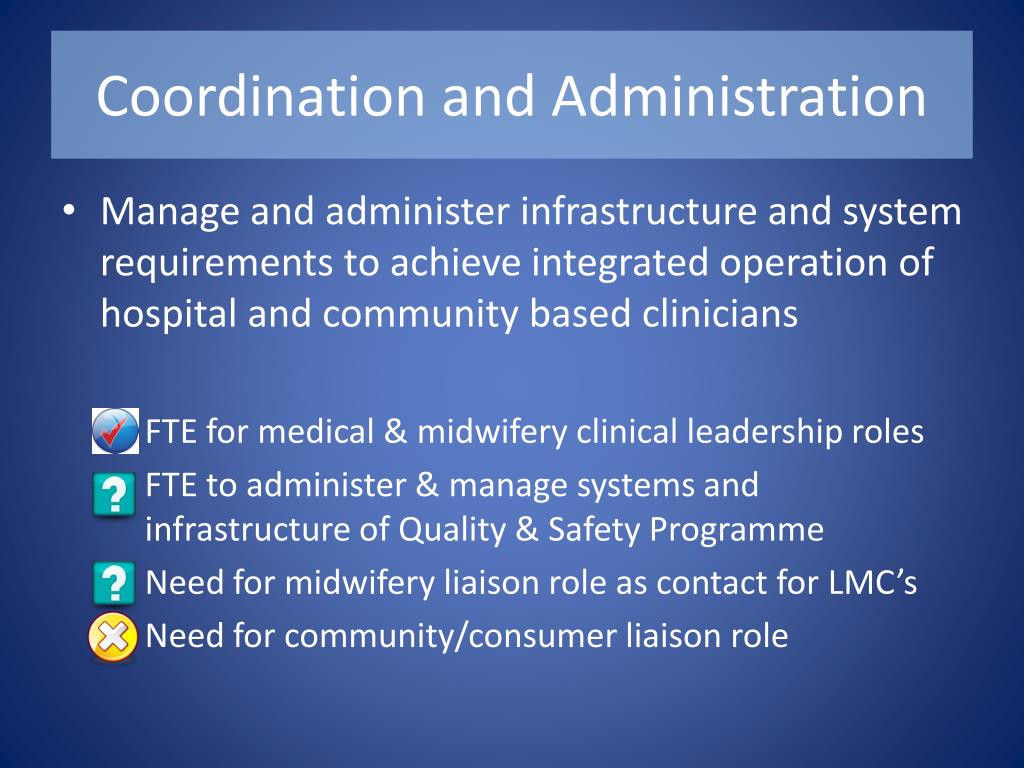 Coordination and Administration

• Manage and administer infrastructure and system requirements to achieve integrated operation of hospital and community based clinicians

FTE for medical & midwifery clinical leadership roles

? FTE to administer & manage systems and infrastructure of Quality & Safety Programme

? Need for midwifery liaison role as contact for LMC's

Need for community/consumer liaison role